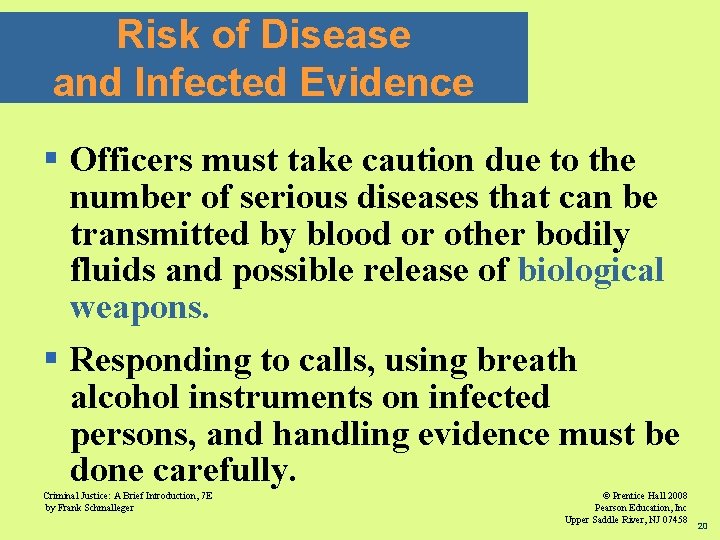 Risk of Disease and Infected Evidence

▪ Officers must take caution due to the number of serious diseases that can be transmitted by blood or other bodily fluids and possible release of biological weapons.

▪ Responding to calls, using breath alcohol instruments on infected persons, and handling evidence must be done carefully.

Criminal Justice: A Brief Introduction, 7E
by Frank Schmalleger

© Prentice Hall 2008
Pearson Education, Inc
Upper Saddle River, NJ 07458

20